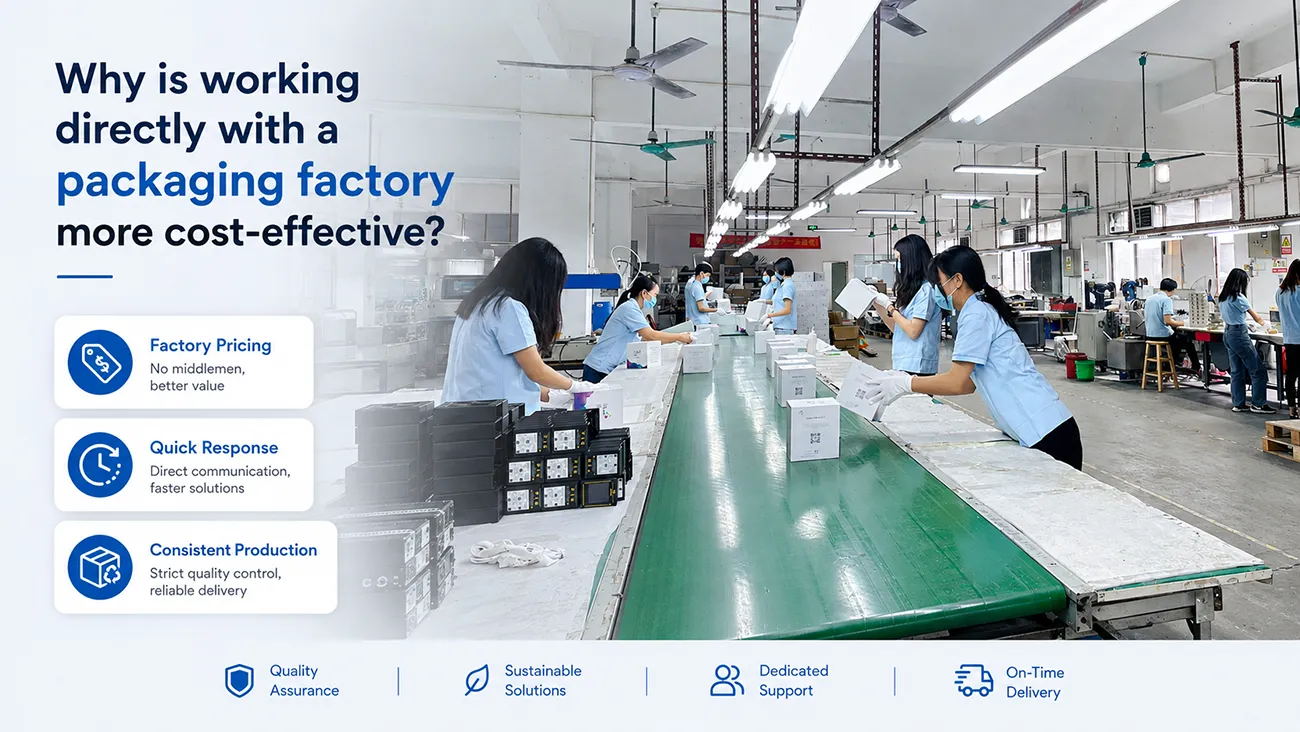 Why is working directly with a packaging factory more cost-effective?

Factory Pricing
No middlemen, better value

Quick Response
Direct communication, faster solutions

Consistent Production
Strict quality control, reliable delivery

Quality Assurance

Sustainable Solutions

Dedicated Support

On-Time Delivery